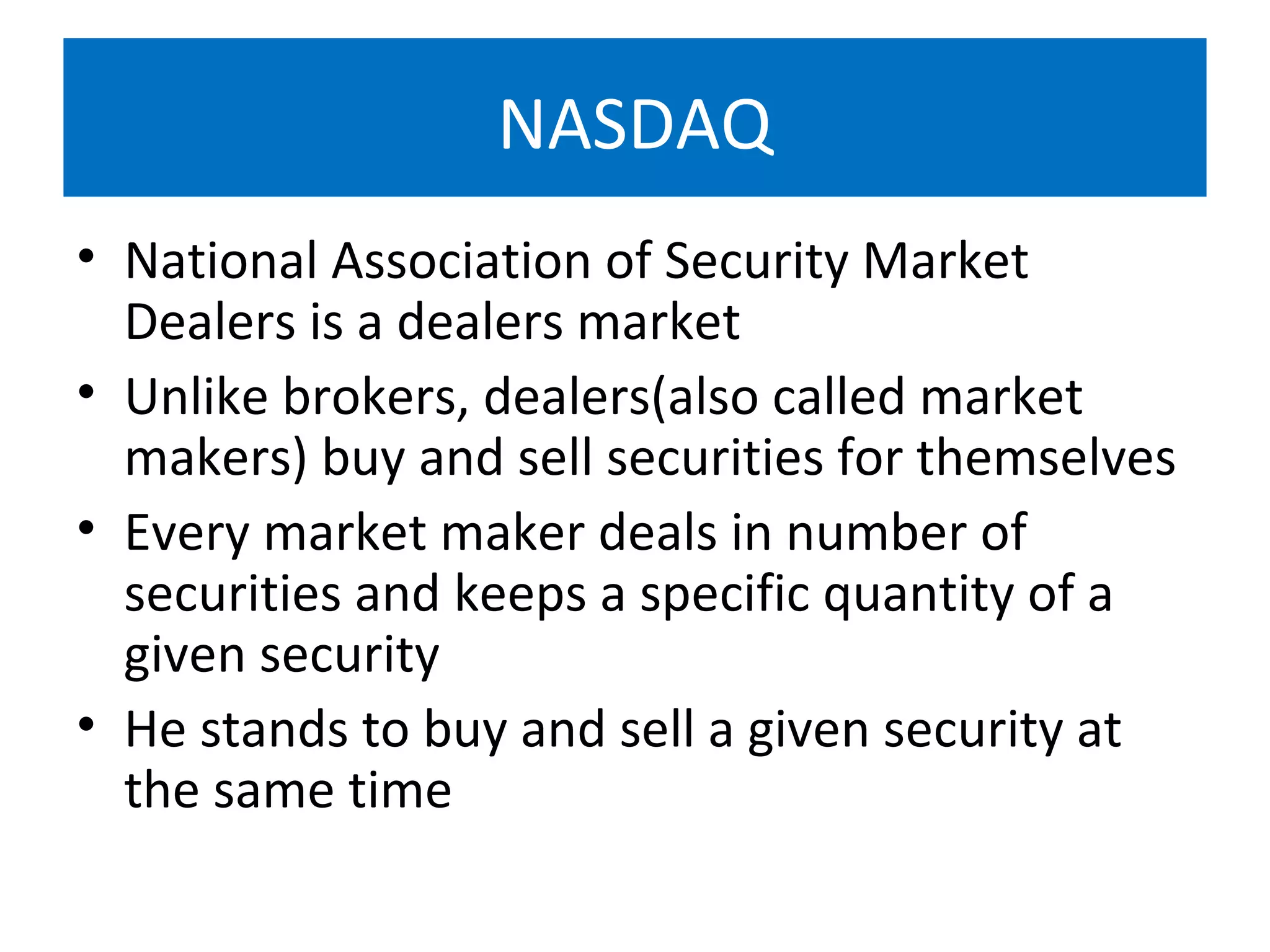 NASDAQ

• National Association of Security Market Dealers is a dealers market
• Unlike brokers, dealers(also called market makers) buy and sell securities for themselves
• Every market maker deals in number of securities and keeps a specific quantity of a given security
• He stands to buy and sell a given security at the same time